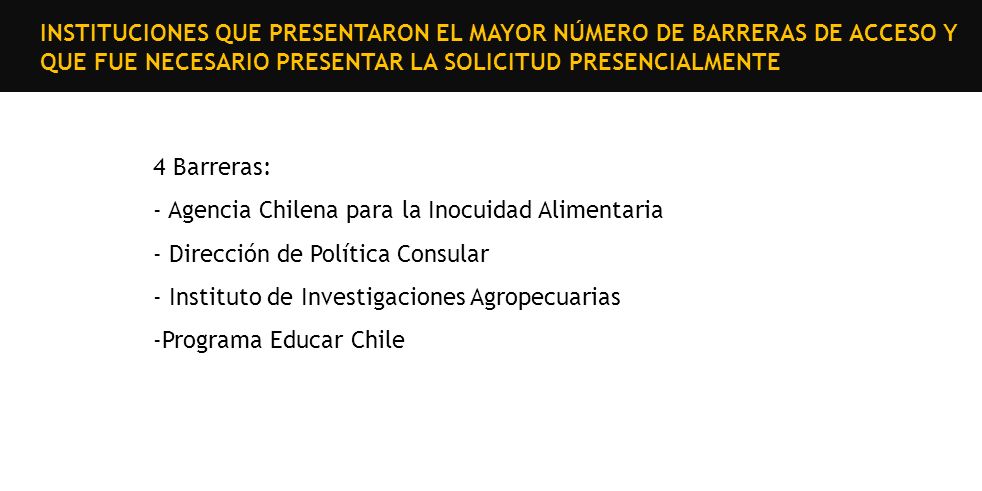 INSTITUCIONES QUE PRESENTARON EL MAYOR NÚMERO DE BARRERAS DE ACCESO Y QUE FUE NECESARIO PRESENTAR LA SOLICITUD PRESENCIALMENTE

4 Barreras:

- Agencia Chilena para la Inocuidad Alimentaria

- Dirección de Política Consular

- Instituto de Investigaciones Agropecuarias

-Programa Educar Chile